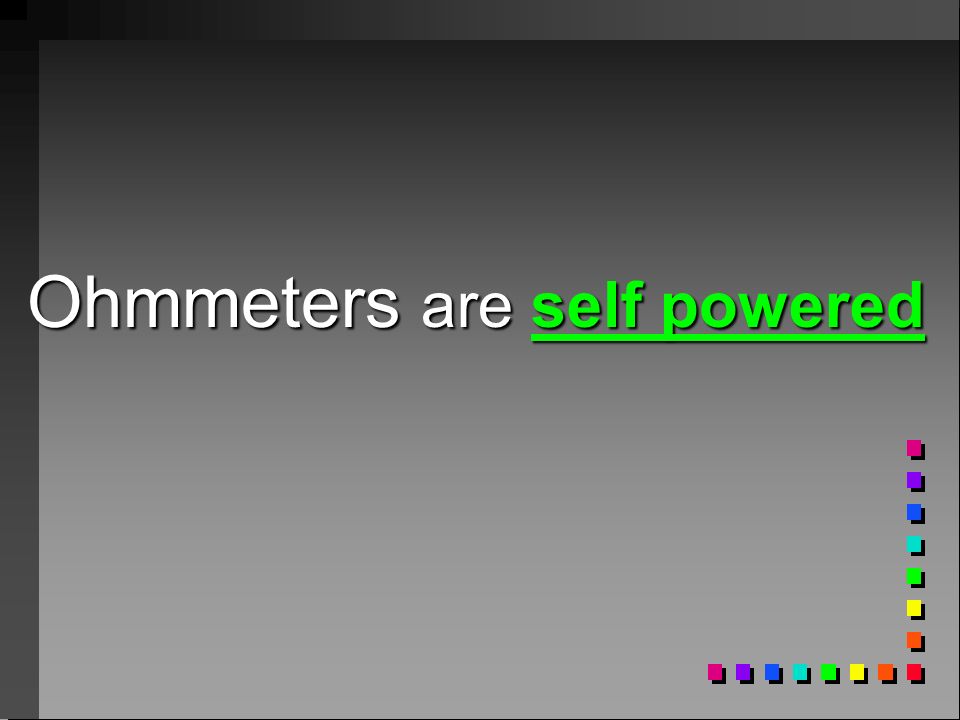 Ohmmeters are self powered